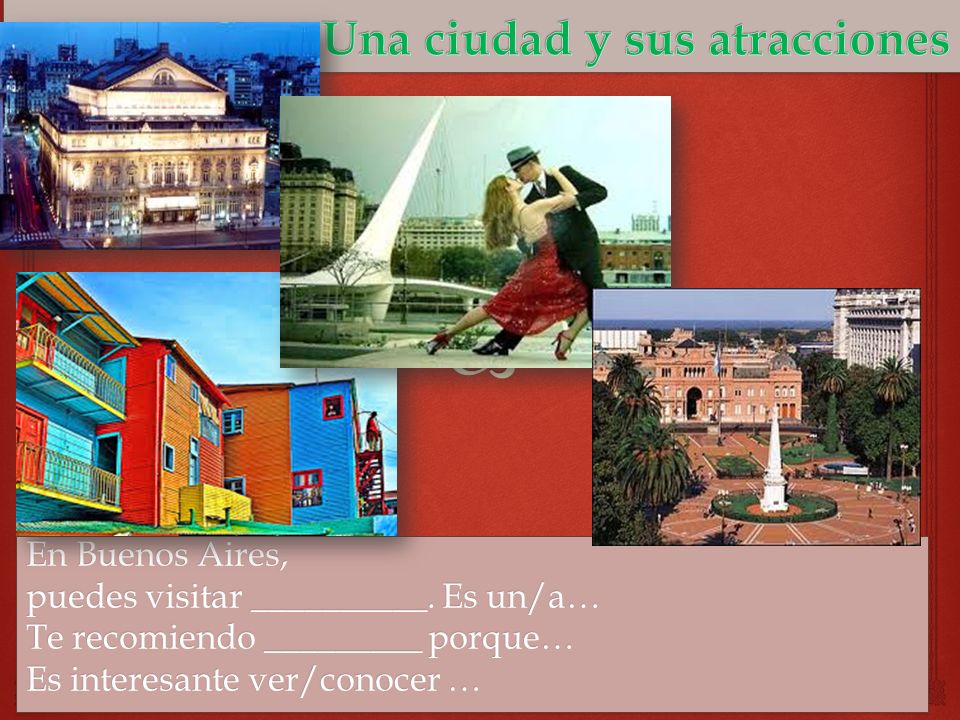 Una ciudad y sus atracciones

En Buenos Aires,
puedes visitar __________. Es un/a…
Te recomiendo _________ porque…
Es interesante ver/conocer …